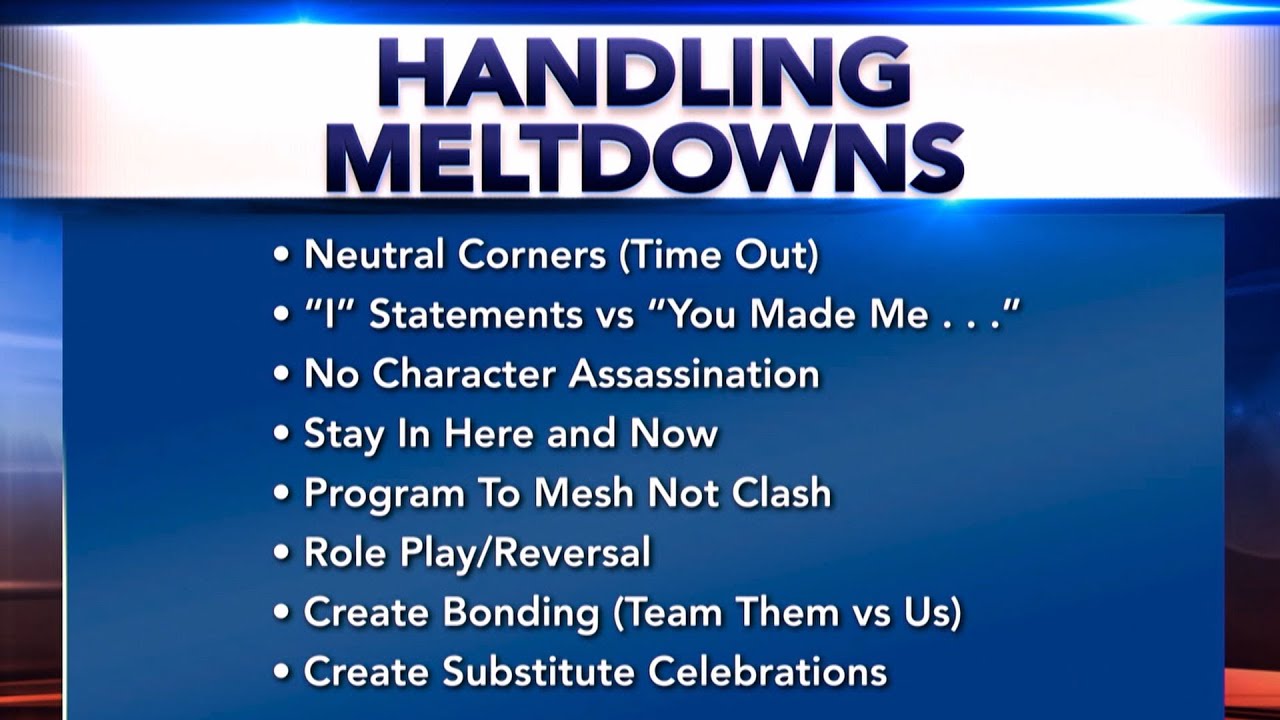 HANDLING
MELTDOWNS

• Neutral Corners (Time Out)
• "I" Statements vs "You Made Me . . ."
• No Character Assassination
• Stay In Here and Now
• Program To Mesh Not Clash
• Role Play/Reversal
• Create Bonding (Team Them vs Us)
• Create Substitute Celebrations